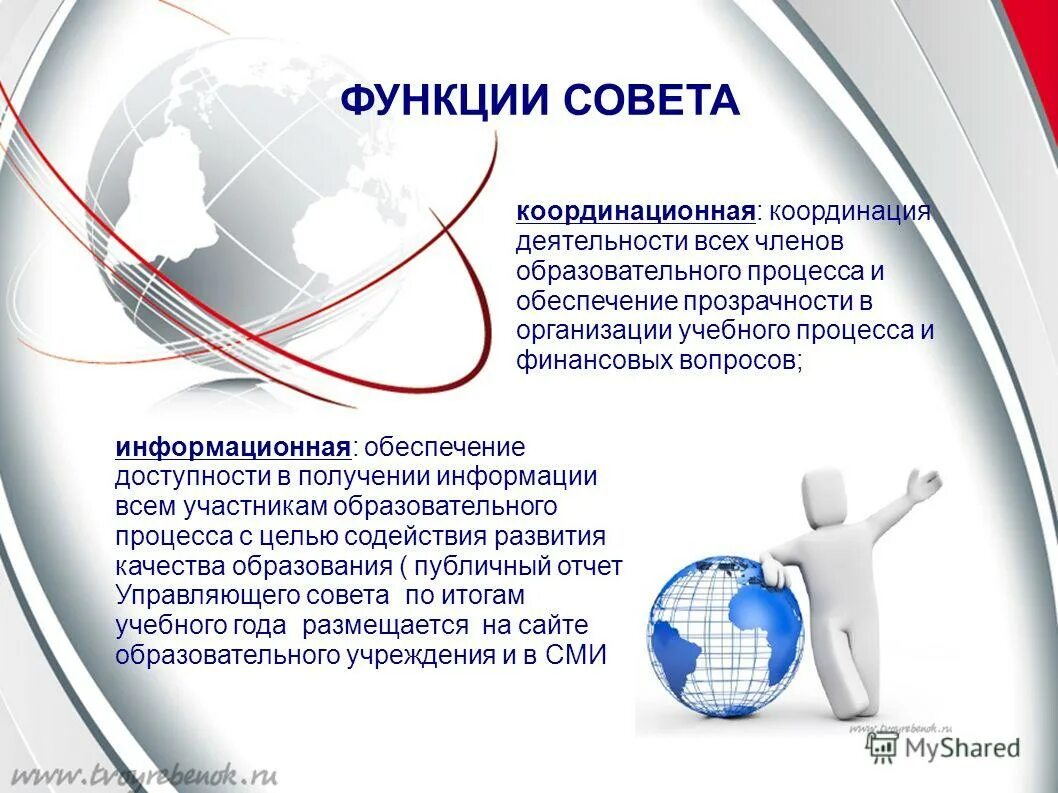 ФУНКЦИИ СОВЕТА

координационная: координация деятельности всех членов образовательного процесса и обеспечение прозрачности в организации учебного процесса и финансовых вопросов;

информационная: обеспечение доступности в получении информации всем участникам образовательного процесса с целью содействия развития качества образования ( публичный отчет Управляющего совета по итогам учебного года размещается на сайте образовательного учреждения и в СМИ

www.tvoyrebenok.ru

MyShared

www.tvoyrebenok.ru